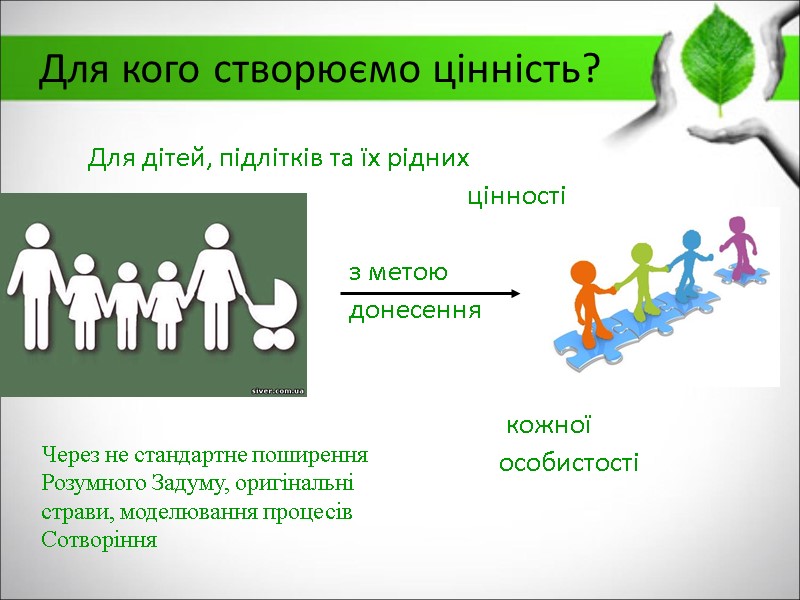 Для кого створюємо цінність?

Для дітей, підлітків та їх рідних

цінності

з метою

донесення

siver.com.ua

кожної

особистості

Через не стандартне поширення Розумного Задуму, оригінальні страви, моделювання процесів Сотворіння